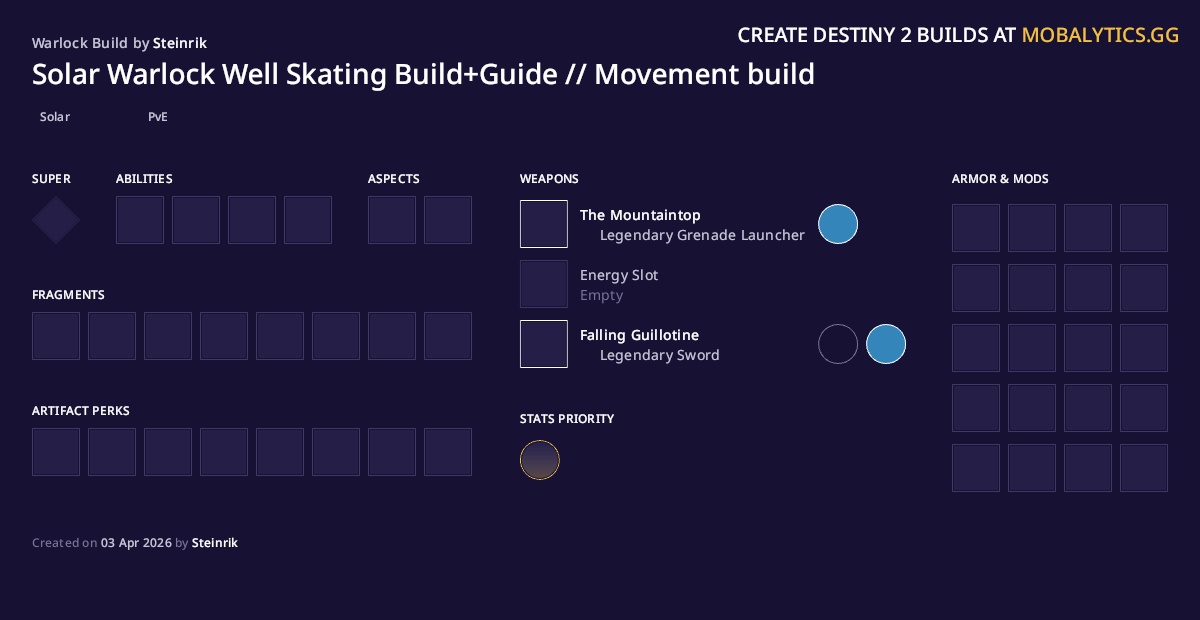 Warlock Build by Steinrik

CREATE DESTINY 2 BUILDS AT MOBALYTICS.GG

Solar Warlock Well Skating Build+Guide // Movement build

Solar

PvE

SUPER

ABILITIES

ASPECTS

FRAGMENTS

ARTIFACT PERKS

WEAPONS

The Mountaintop
Legendary Grenade Launcher

Energy Slot
Empty

Falling Guillotine
Legendary Sword

STATS PRIORITY

ARMOR & MODS

Created on 03 Apr 2026 by Steinrik